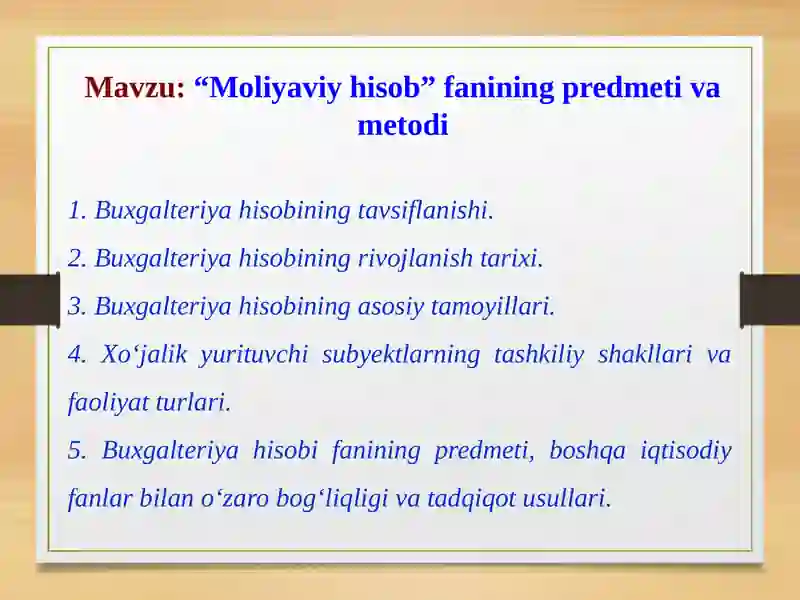 Mavzu: “Moliyaviy hisob” fanining predmeti va metodi

1. Buxgalteriya hisobining tavsiflanishi.

2. Buxgalteriya hisobining rivojlanish tarixi.

3. Buxgalteriya hisobining asosiy tamoyillari.

4. Xo‘jalik yurituvchi subyektlarning tashkiliy shakllari va faoliyat turlari.

5. Buxgalteriya hisobi fanining predmeti, boshqa iqtisodiy fanlar bilan o‘zaro bog‘liqligi va tadqiqot usullari.